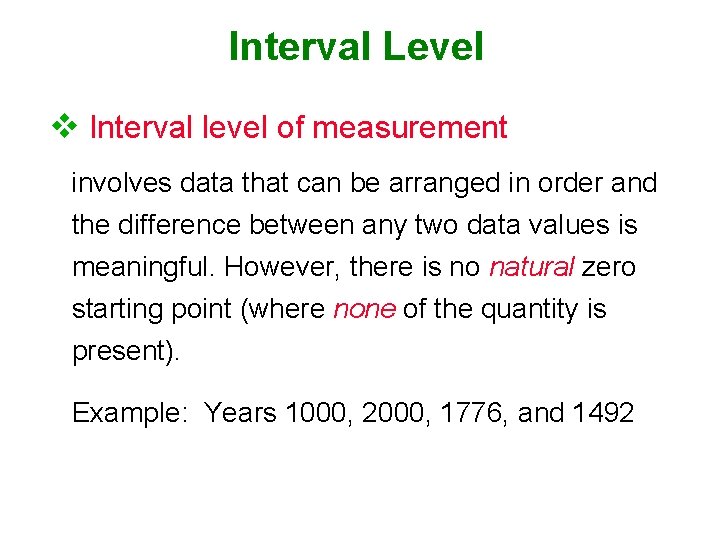 Interval Level

❖ Interval level of measurement

involves data that can be arranged in order and the difference between any two data values is meaningful. However, there is no natural zero starting point (where none of the quantity is present).

Example: Years 1000, 2000, 1776, and 1492